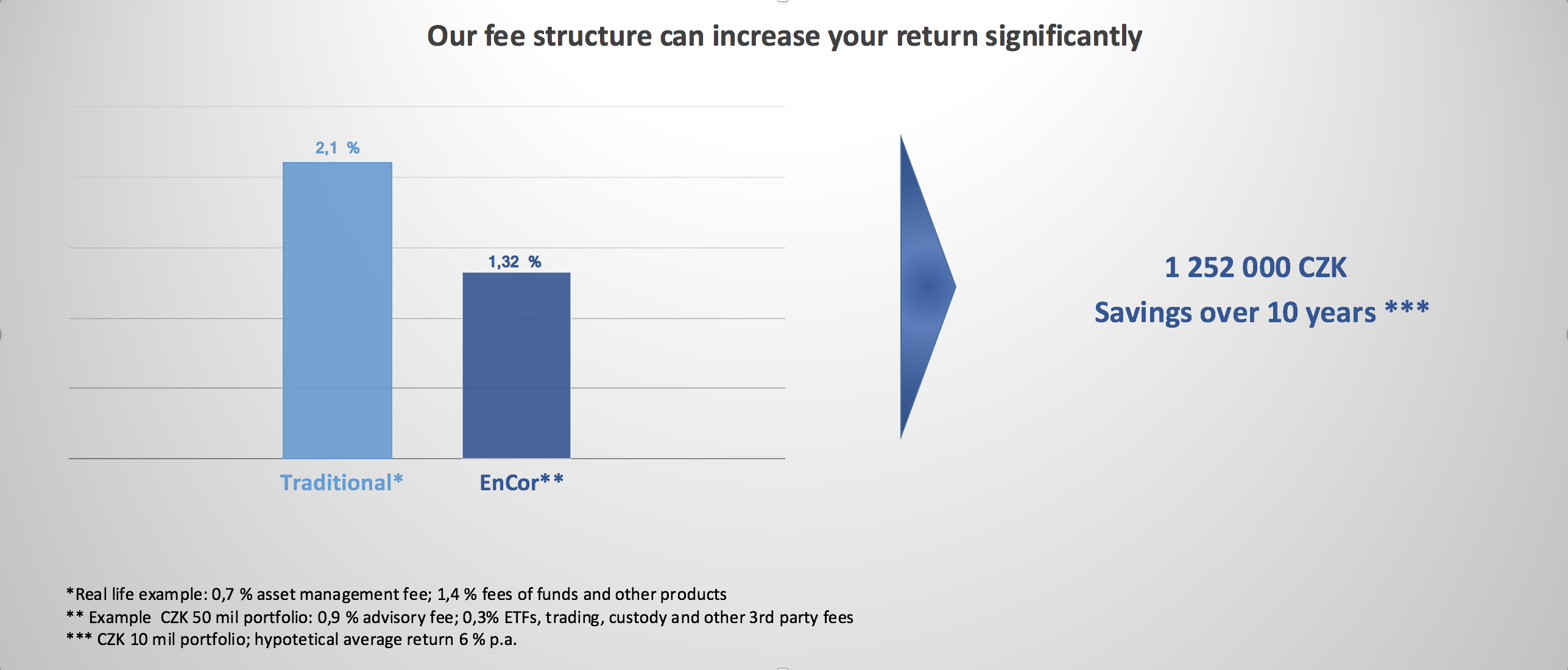 Our fee structure can increase your return significantly

2,1 %

1,32 %

Traditional*

EnCor**

1 252 000 CZK
Savings over 10 years ***

*Real life example: 0,7 % asset management fee; 1,4 % fees of funds and other products
** Example CZK 50 mil portfolio: 0,9 % advisory fee; 0,3% ETFs, trading, custody and other 3rd party fees
*** CZK 10 mil portfolio; hypotetical average return 6 % p.a.